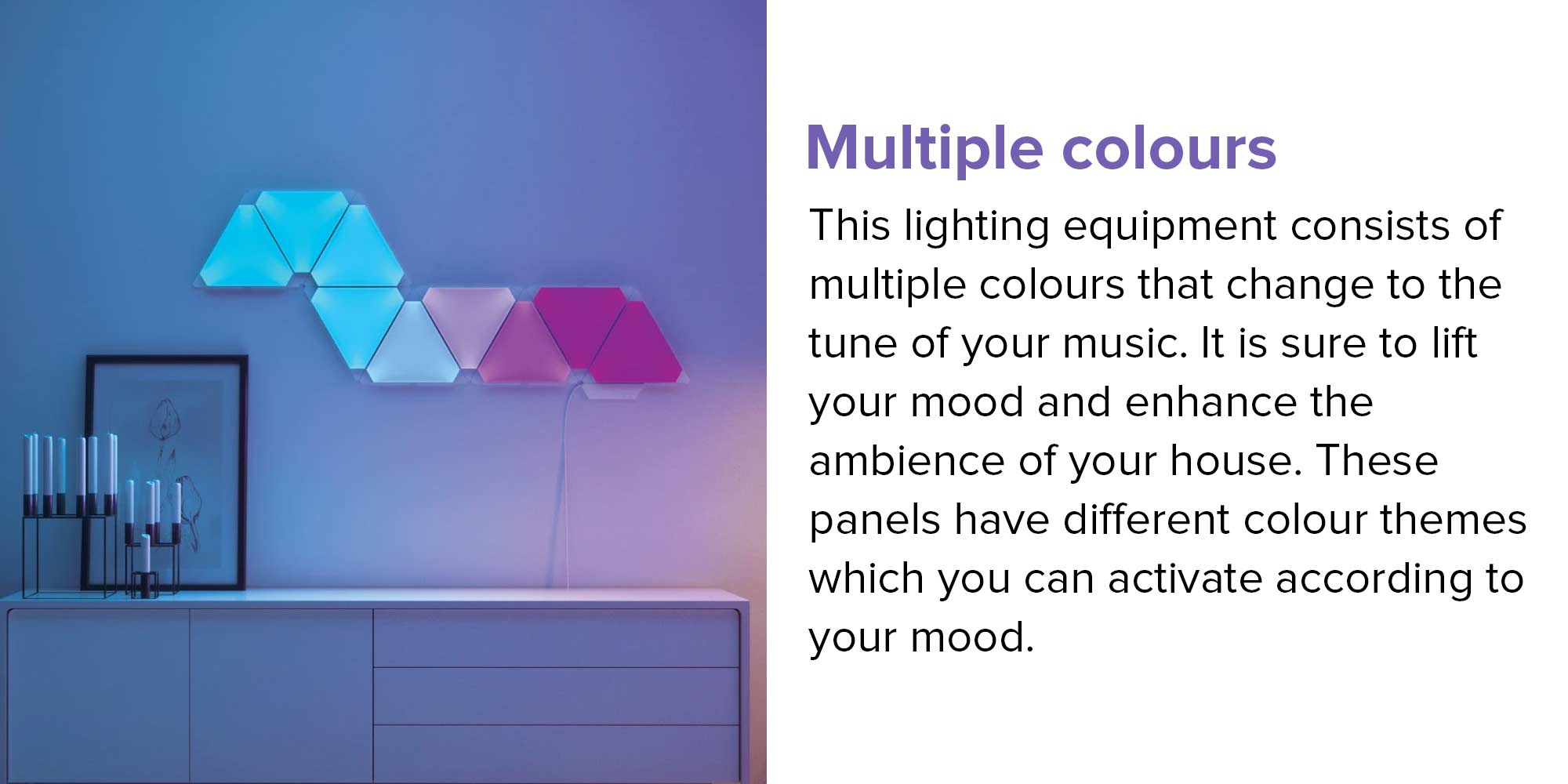 Multiple colours

This lighting equipment consists of multiple colours that change to the tune of your music. It is sure to lift your mood and enhance the ambience of your house. These panels have different colour themes which you can activate according to your mood.